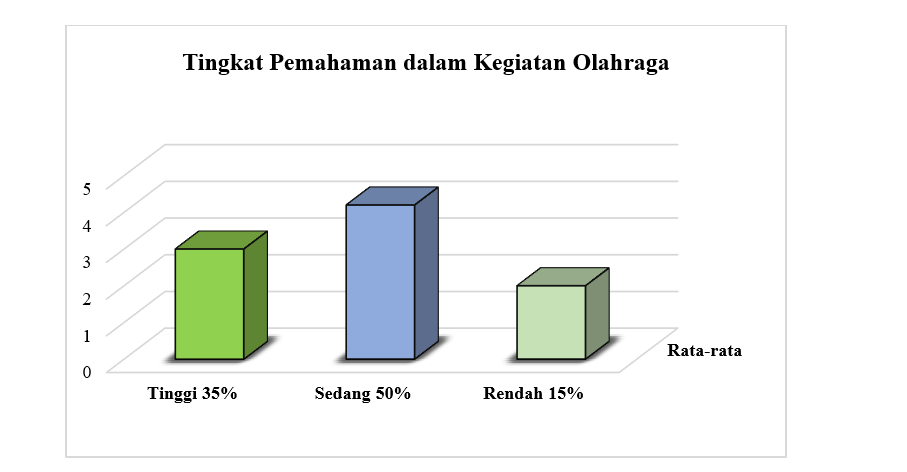 Tingkat Pemahaman dalam Kegiatan Olahraga

5
4
3
2
1
0

Tinggi 35%
Sedang 50%
Rendah 15%

Rata-rata